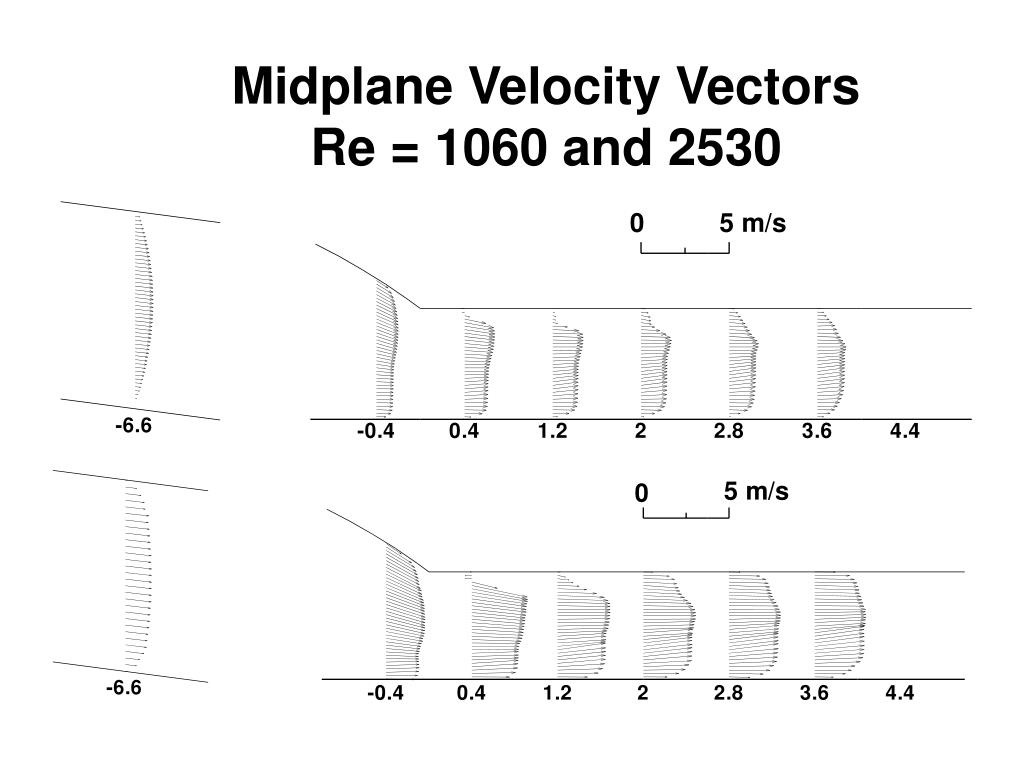 Midplane Velocity Vectors
Re = 1060 and 2530

0 5 m/s

-6.6

-0.4 0.4 1.2 2 2.8 3.6 4.4

0 5 m/s

-6.6

-0.4 0.4 1.2 2 2.8 3.6 4.4